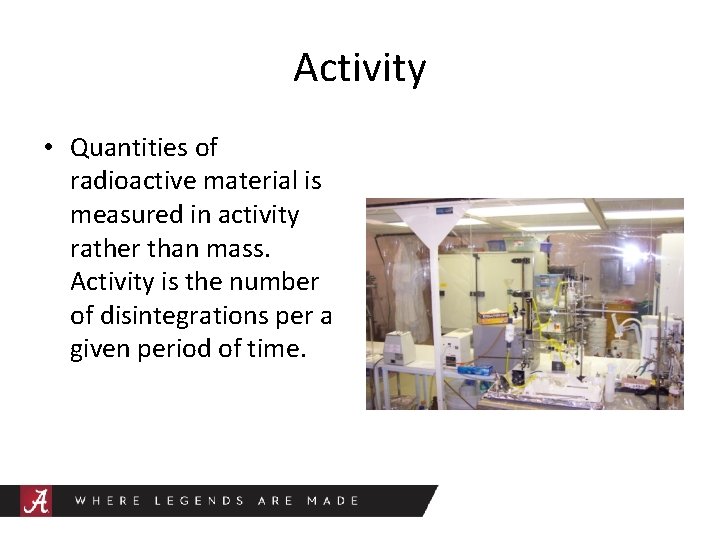 Activity

• Quantities of radioactive material is measured in activity rather than mass. Activity is the number of disintegrations per a given period of time.

A WHERE LEGENDS ARE MADE